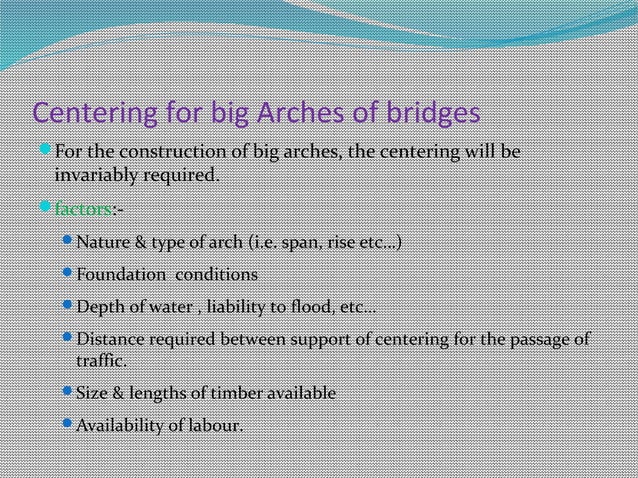 Centering for big Arches of bridges

For the construction of big arches, the centering will be invariably required.

factors:-

Nature & type of arch (i.e. span, rise etc…)

Foundation conditions

Depth of water , liability to flood, etc…

Distance required between support of centering for the passage of traffic.

Size & lengths of timber available

Availability of labour.